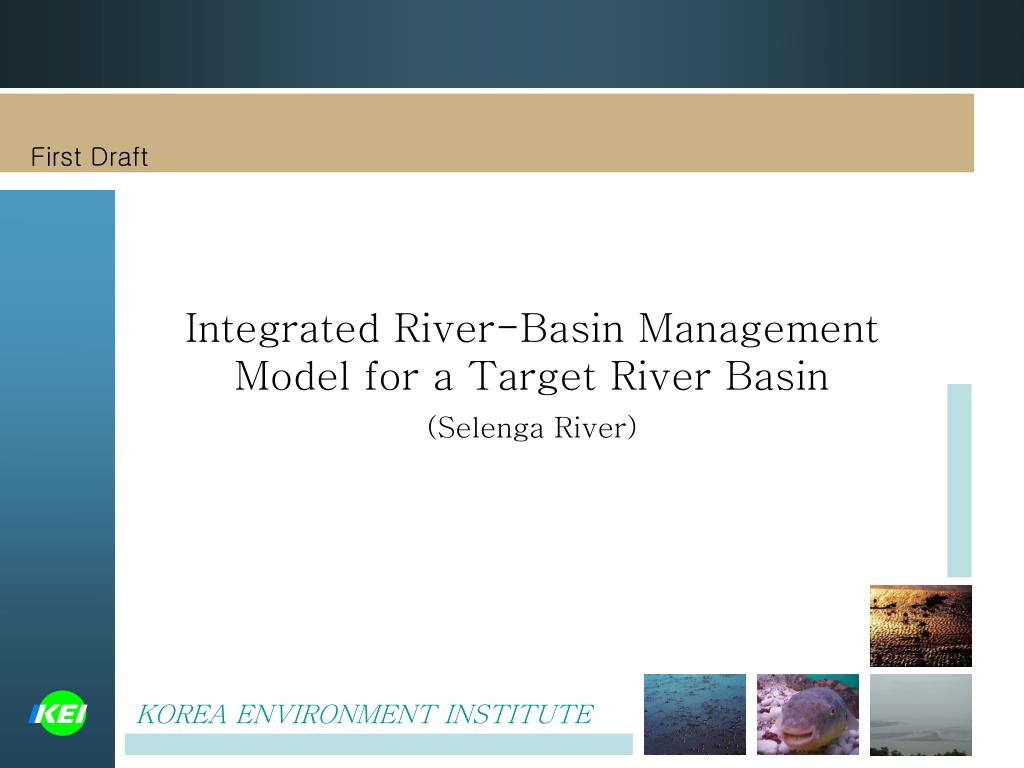 First Draft

Integrated River-Basin Management Model for a Target River Basin

(Selenga River)

KEI

KOREA ENVIRONMENT INSTITUTE